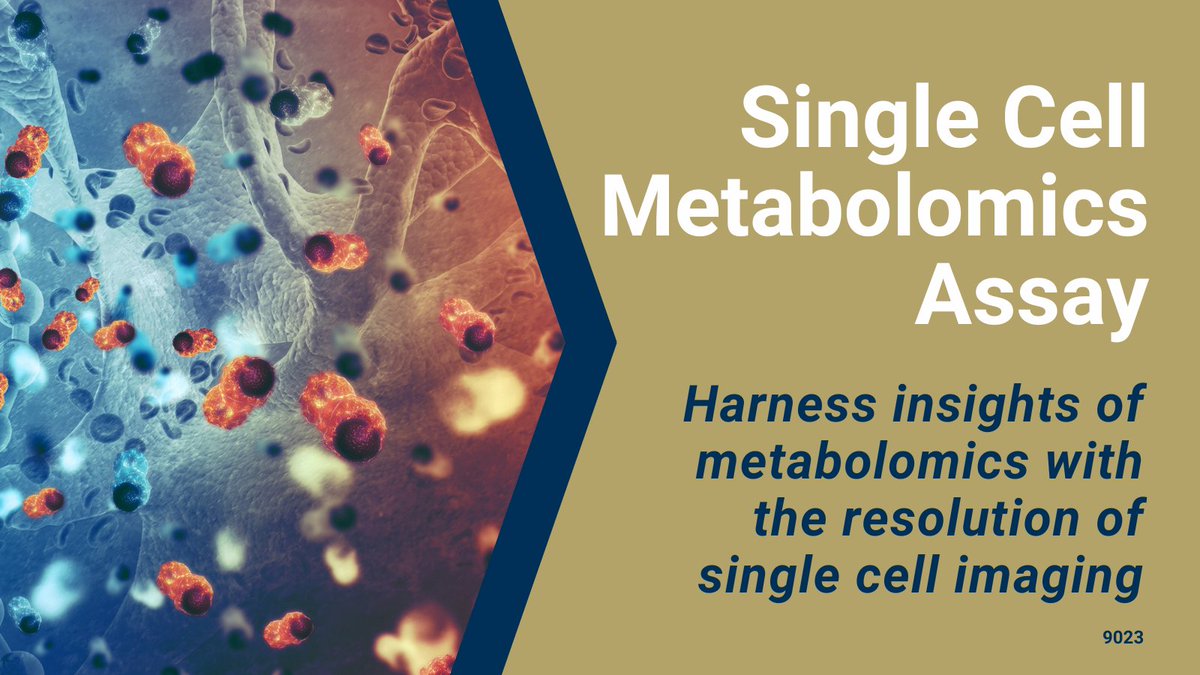 Single Cell Metabolomics Assay

Harness insights of metabolomics with the resolution of single cell imaging

9023